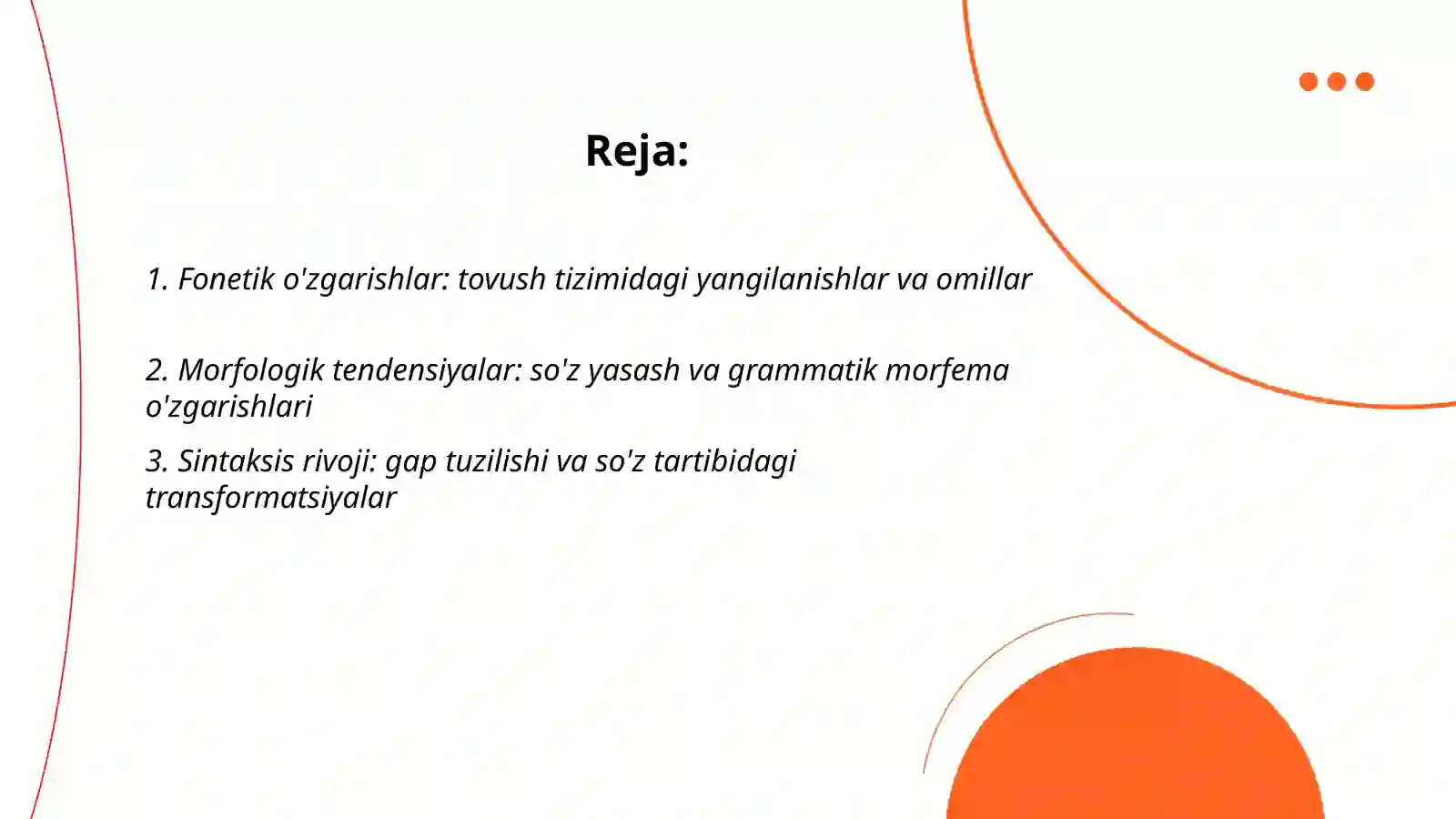 Reja:

1. Fonetik o'zgarishlar: tovush tizimidagi yangilanishlar va omillar

2. Morfologik tendensiyalar: so'z yasash va grammatik morfema o'zgarishlari

3. Sintaksis rivoji: gap tuzilishi va so'z tartibidagi transformatsiyalar